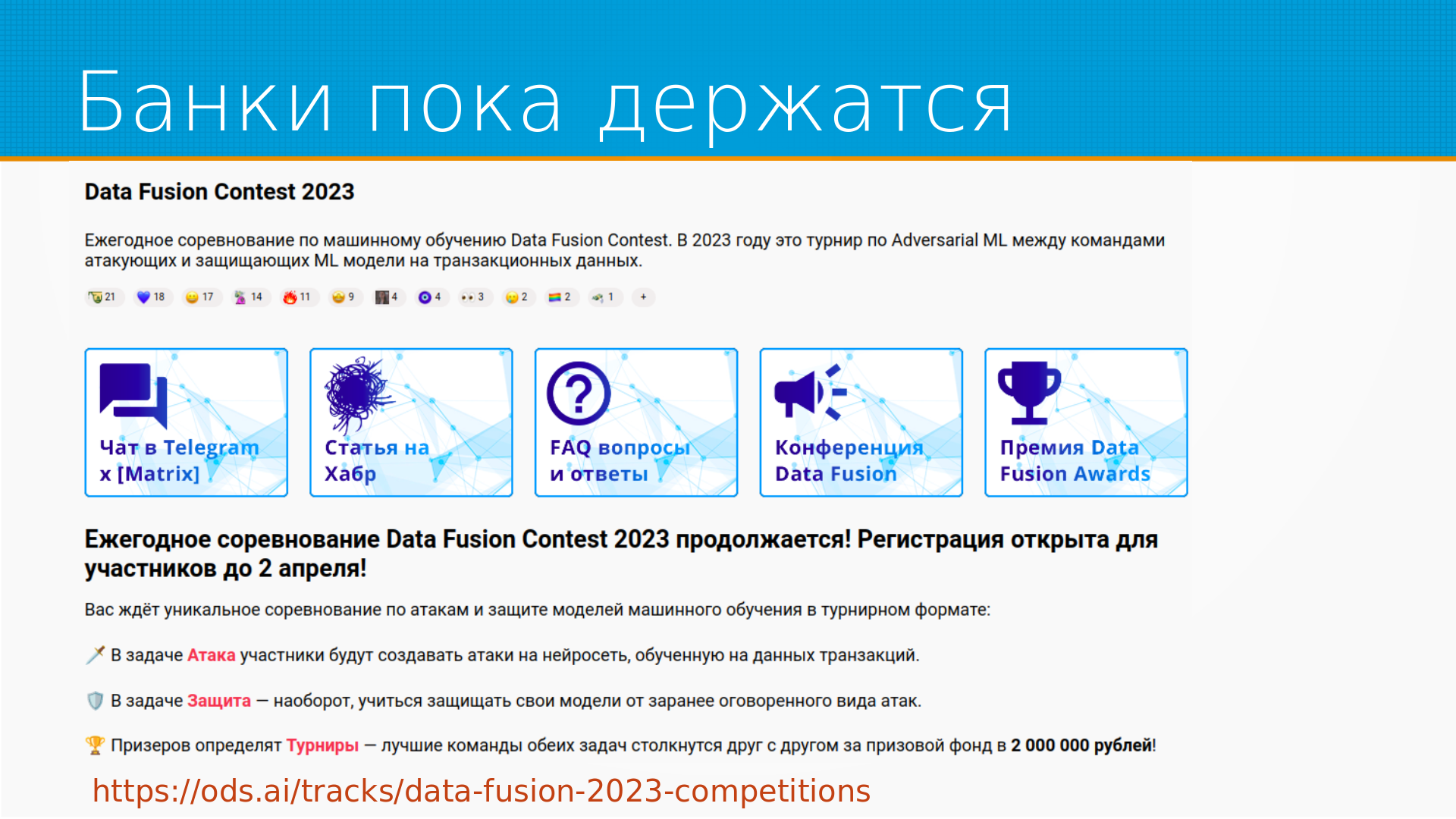 Банки пока держатся

Data Fusion Contest 2023

Ежегодное соревнование по машинному обучению Data Fusion Contest. В 2023 году это турнир по Adversarial ML между командами атакующих и защищающих ML модели на транзакционных данных.

21 18 17 14 11 9 4 4 3 2 2 1 +

Чат в Telegram x [Matrix]

Статья на Хабр

FAQ вопросы и ответы

Конференция Data Fusion

Премия Data Fusion Awards

Ежегодное соревнование Data Fusion Contest 2023 продолжается! Регистрация открыта для участников до 2 апреля!

Вас ждёт уникальное соревнование по атакам и защите моделей машинного обучения в турнирном формате:

В задаче Атака участники будут создавать атаки на нейросеть, обученную на данных транзакций.

В задаче Защита — наоборот, учиться защищать свои модели от заранее оговоренного вида атак.

Призеров определят Турниры — лучшие команды обеих задач столкнутся друг с другом за призовой фонд в 2 000 000 рублей!

https://ods.ai/tracks/data-fusion-2023-competitions